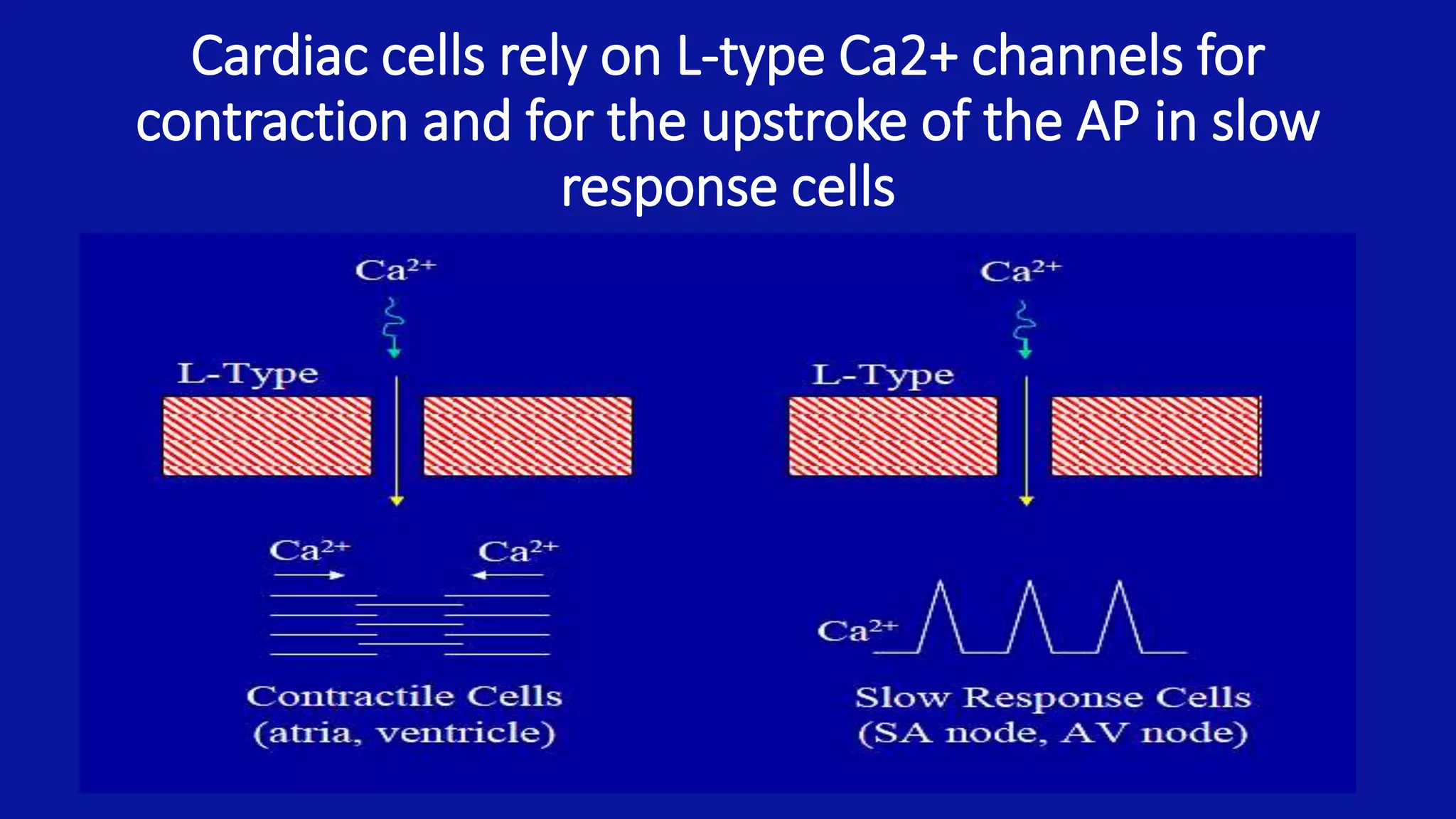 Cardiac cells rely on L-type Ca2+ channels for contraction and for the upstroke of the AP in slow response cells

$Ca^{2+}$

L-Type

$Ca^{2+}$ $Ca^{2+}$

Contractile Cells
(atria, ventricle)

$Ca^{2+}$

L-Type

$Ca^{2+}$

Slow Response Cells
(SA node, AV node)